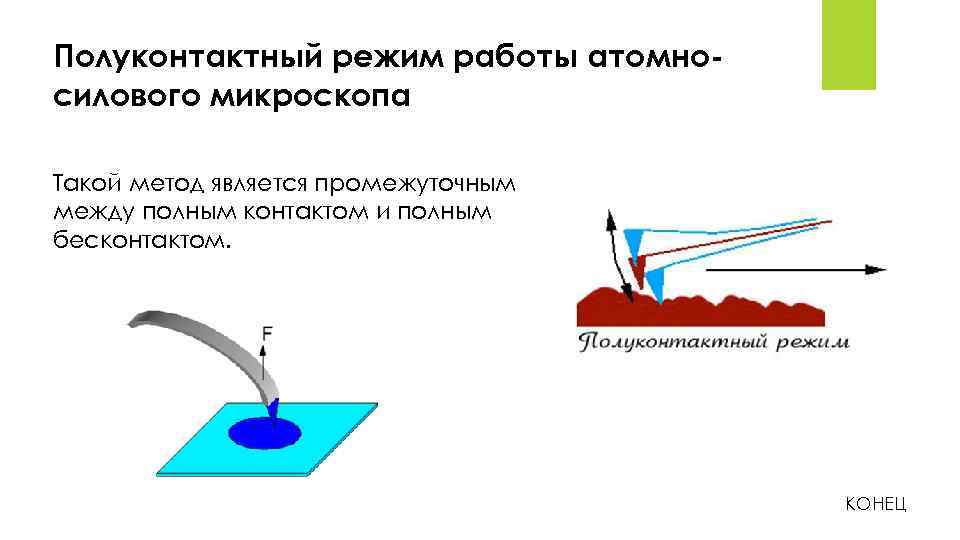 Полуконтактный режим работы атомно-силового микроскопа

Такой метод является промежуточным между полным контактом и полным бесконтактом.

F

Полуконтактный режим

КОНЕЦ